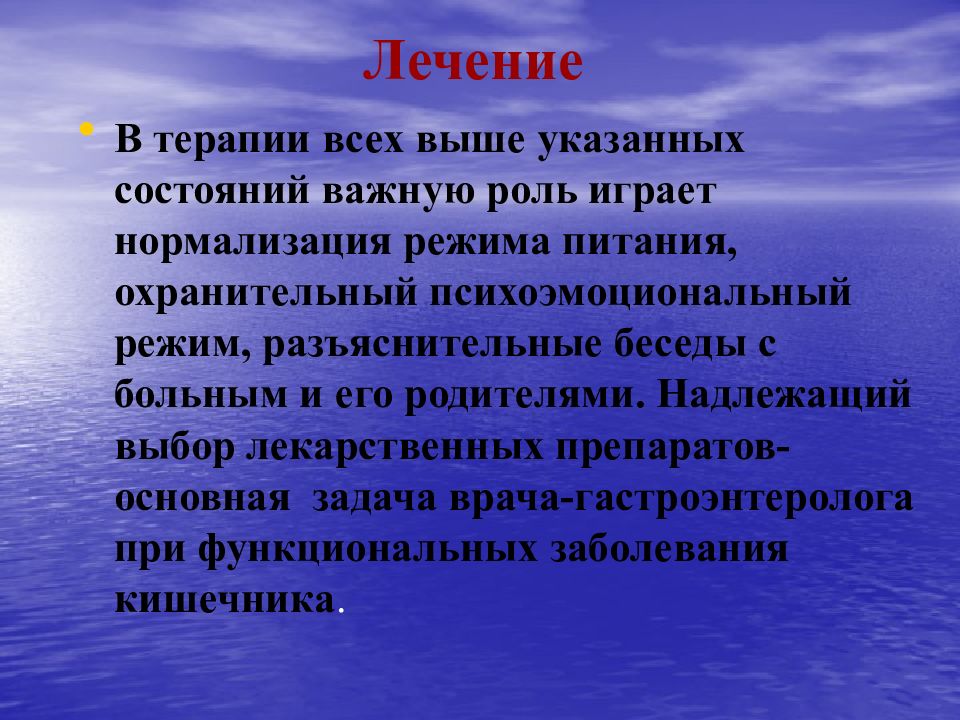 Лечение

• В терапии всех выше указанных состояний важную роль играет нормализация режима питания, охранительный психоэмоциональный режим, разъяснительные беседы с больным и его родителями. Надлежащий выбор лекарственных препаратов- основная  задача врача-гастроэнтеролога при функциональных заболевания кишечника.